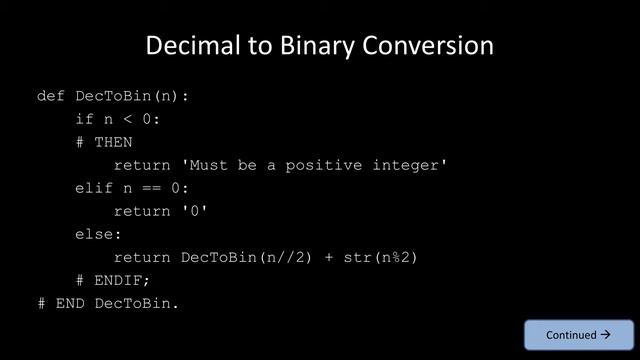 Decimal to Binary Conversion

def DecToBin(n):
    if n < 0:
    # THEN
        return 'Must be a positive integer'
    elif n == 0:
        return '0'
    else:
        return DecToBin(n//2) + str(n%2)
    # ENDIF;
# END DecToBin.

Continued →